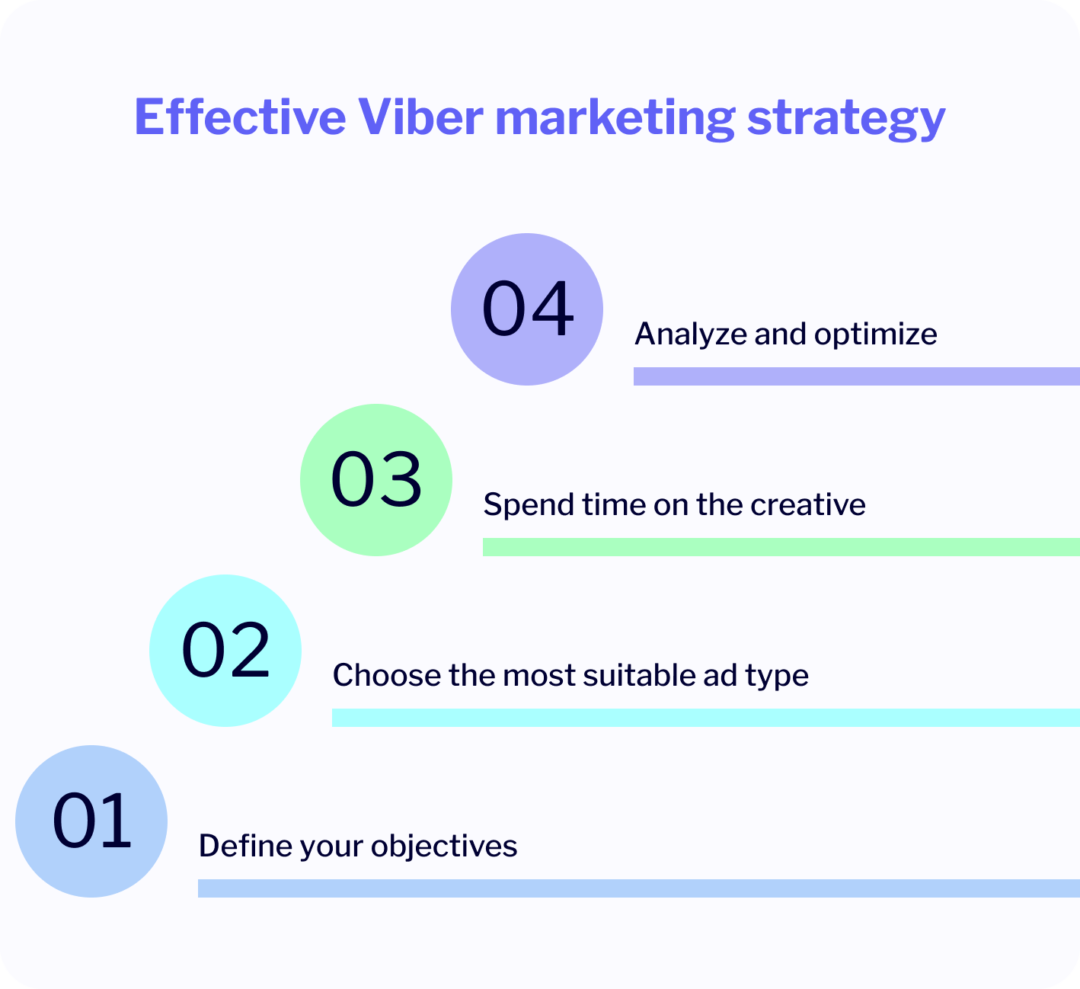 Effective Viber marketing strategy

04
Analyze and optimize

03
Spend time on the creative

02
Choose the most suitable ad type

01
Define your objectives